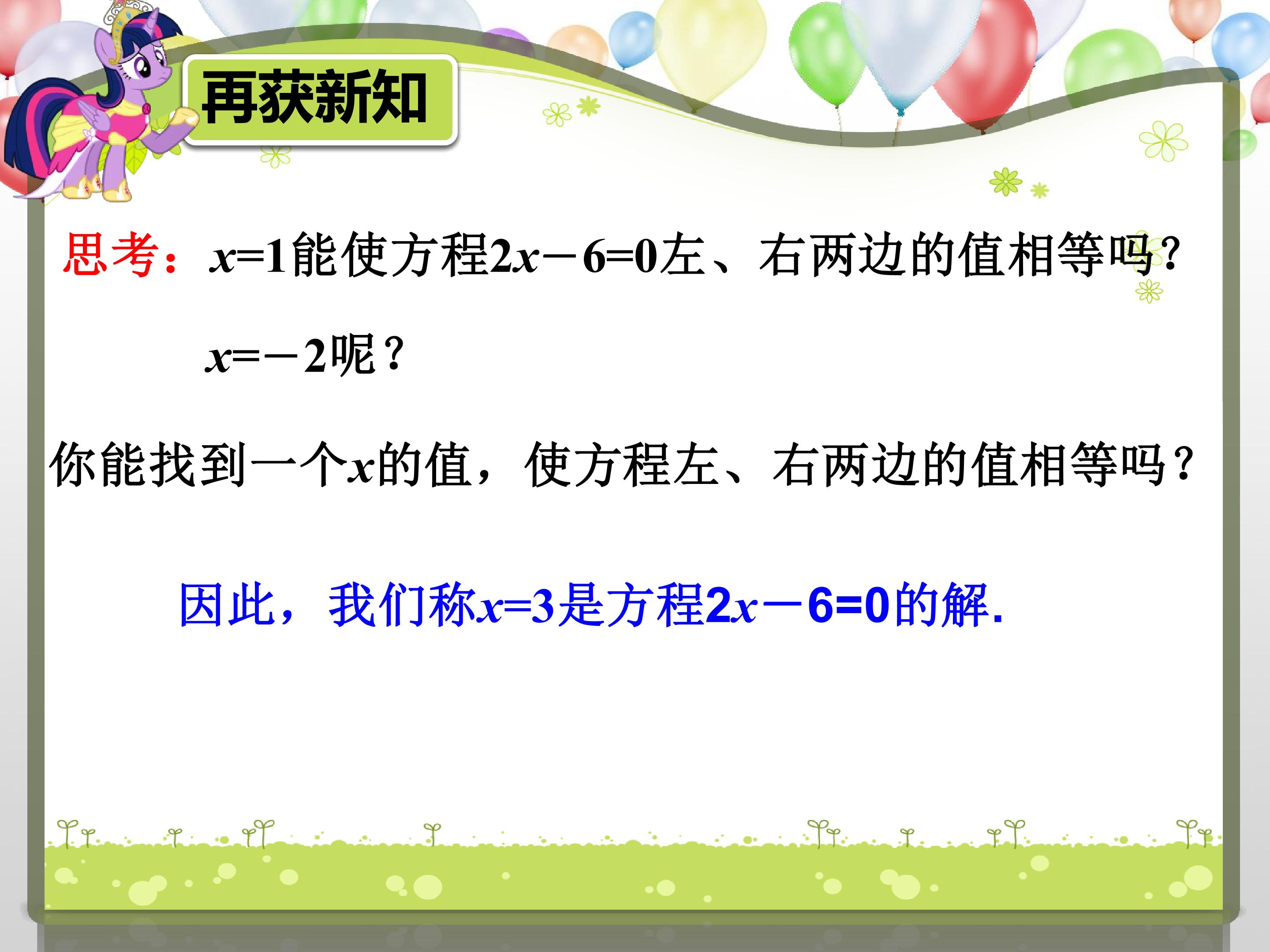 再获新知

思考：$x=1$能使方程$2x-6=0$左、右两边的值相等吗?

$x=-2$呢？

你能找到一个$x$的值，使方程左、右两边的值相等吗？

因此，我们称$x=3$是方程$2x-6=0$的解.